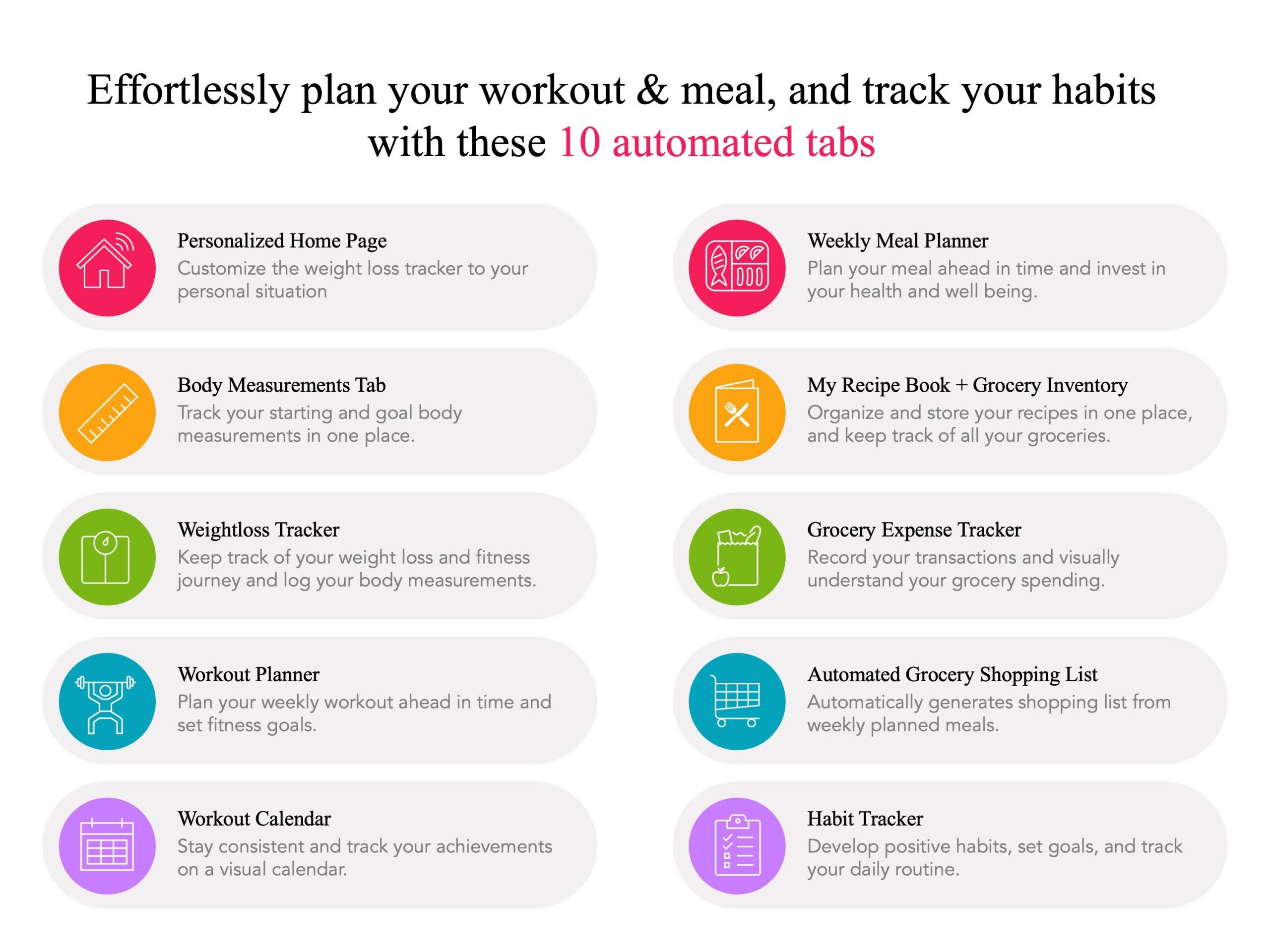 Effortlessly plan your workout & meal, and track your habits with these 10 automated tabs

Personalized Home Page
Customize the weight loss tracker to your personal situation

Body Measurements Tab
Track your starting and goal body measurements in one place.

Weightloss Tracker
Keep track of your weight loss and fitness journey and log your body measurements.

Workout Planner
Plan your weekly workout ahead in time and set fitness goals.

Workout Calendar
Stay consistent and track your achievements on a visual calendar.

Weekly Meal Planner
Plan your meal ahead in time and invest in your health and well being.

My Recipe Book + Grocery Inventory
Organize and store your recipes in one place, and keep track of all your groceries.

Grocery Expense Tracker
Record your transactions and visually understand your grocery spending.

Automated Grocery Shopping List
Automatically generates shopping list from weekly planned meals.

Habit Tracker
Develop positive habits, set goals, and track your daily routine.